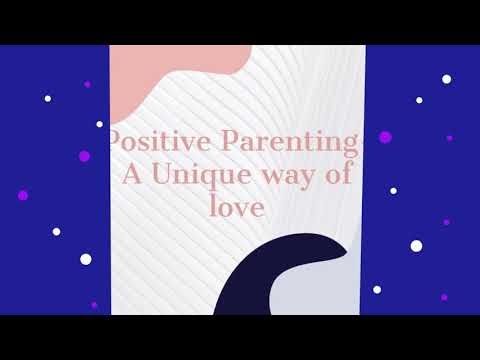 Positive Parenting A Unique way of love